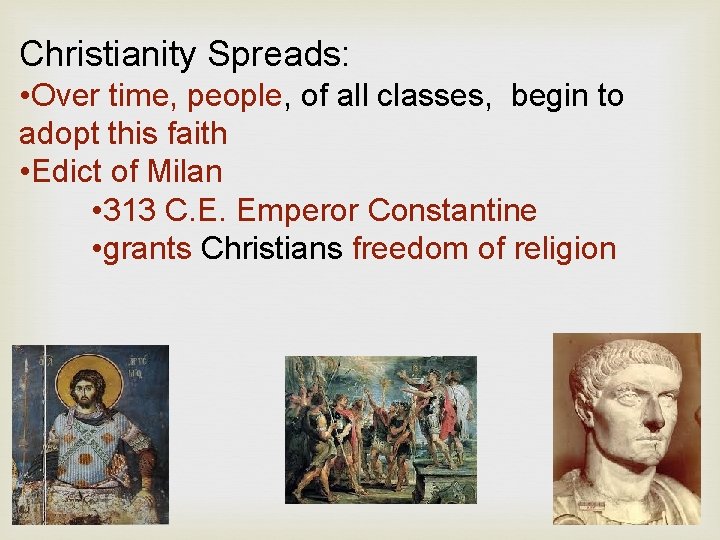 Christianity Spreads:
•Over time, people, of all classes, begin to adopt this faith
•Edict of Milan
•313 C.E. Emperor Constantine
•grants Christians freedom of religion